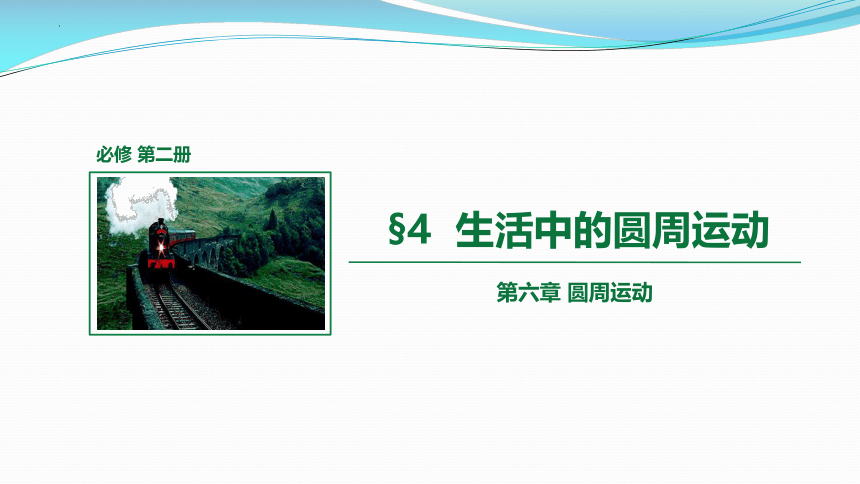 必修 第二册

§4 生活中的圆周运动

第六章 圆周运动